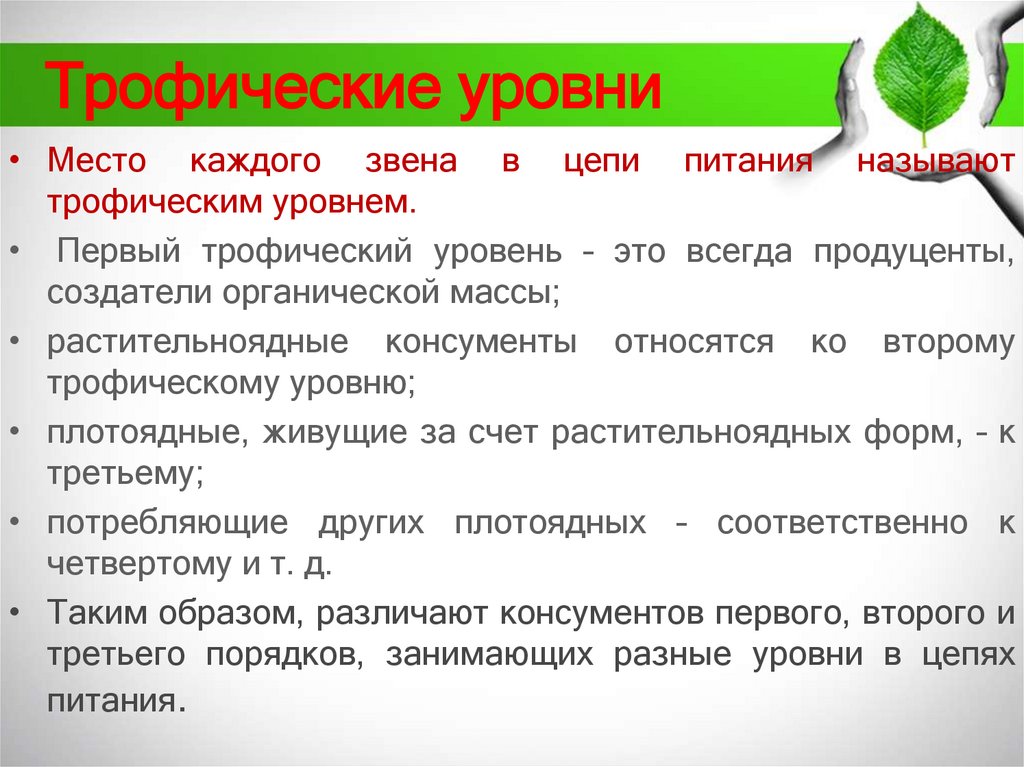 Трофические уровни

• Место каждого звена в цепи питания называют трофическим уровнем.

• Первый трофический уровень – это всегда продуценты, создатели органической массы;

• растительноядные консументы относятся ко второму трофическому уровню;

• плотоядные, живущие за счет растительноядных форм, – к третьему;

• потребляющие других плотоядных – соответственно к четвертому и т. д.

• Таким образом, различают консументов первого, второго и третьего порядков, занимающих разные уровни в цепях питания.